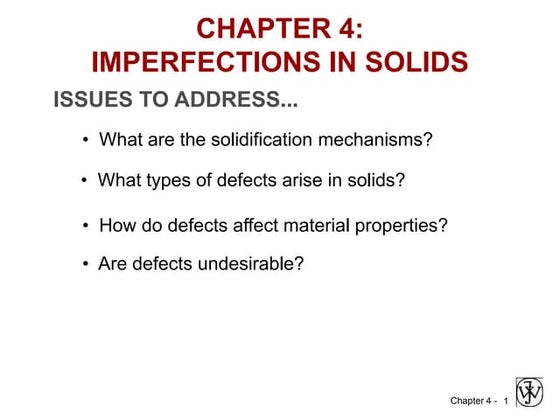 CHAPTER 4:
IMPERFECTIONS IN SOLIDS

ISSUES TO ADDRESS...

• What are the solidification mechanisms?

• What types of defects arise in solids?

• How do defects affect material properties?

• Are defects undesirable?

Chapter 4 - 1